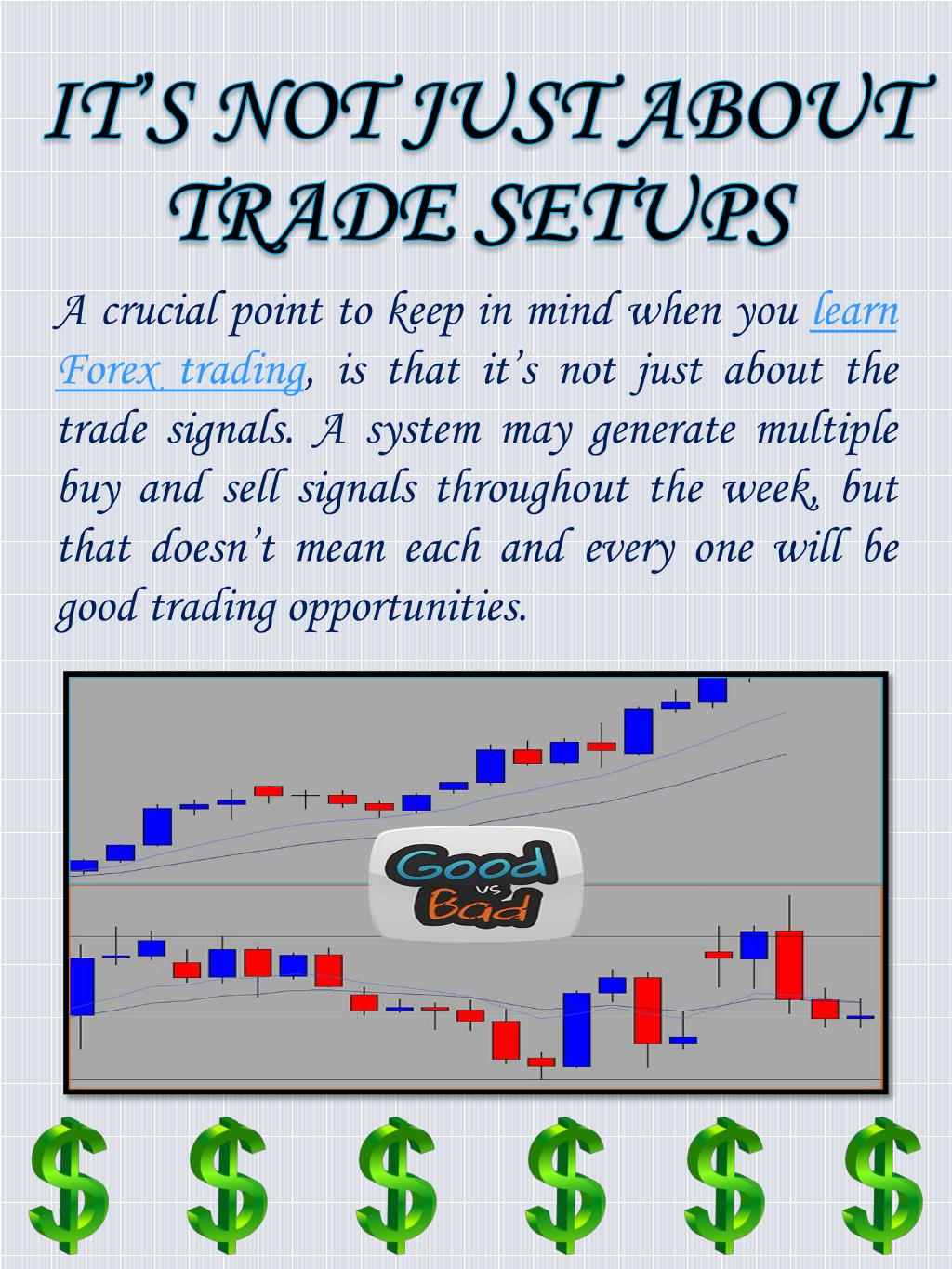 IT'S NOT JUST ABOUT TRADE SETUPS

A crucial point to keep in mind when you learn Forex trading, is that it's not just about the trade signals. A system may generate multiple buy and sell signals throughout the week, but that doesn't mean each and every one will be good trading opportunities.

Good vs Bad

$ $ $ $ $ $